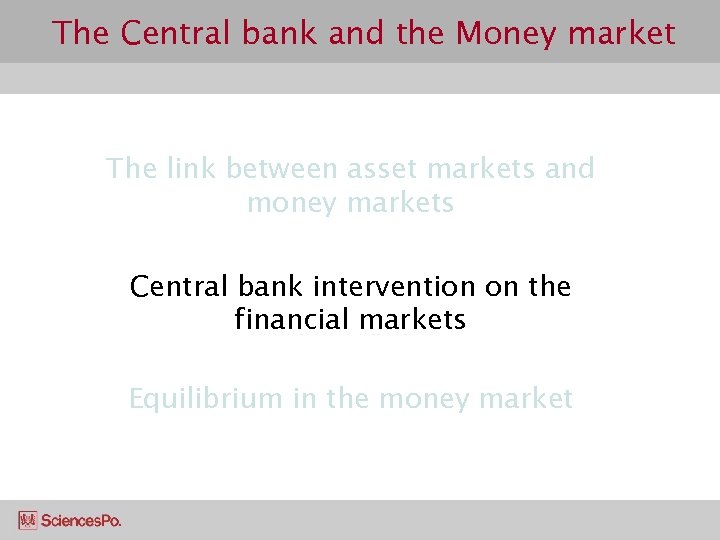 The Central bank and the Money market

The link between asset markets and money markets

Central bank intervention on the financial markets

Equilibrium in the money market

SciencesPo.